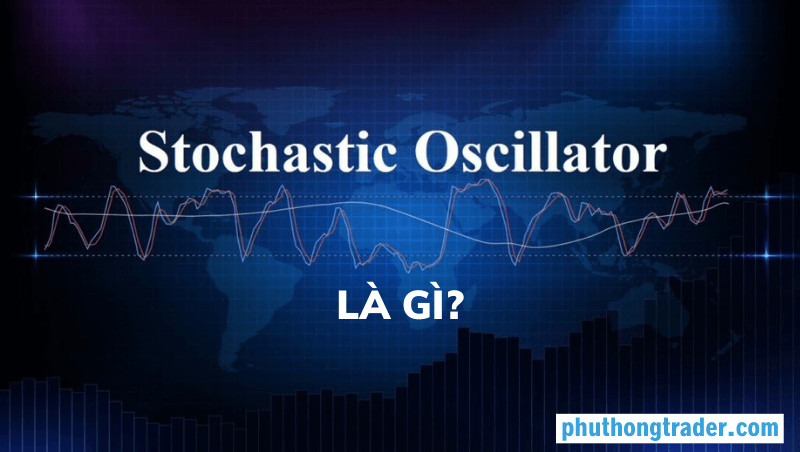 Stochastic Oscillator

LÀ GÌ?

phuthongtrader.com